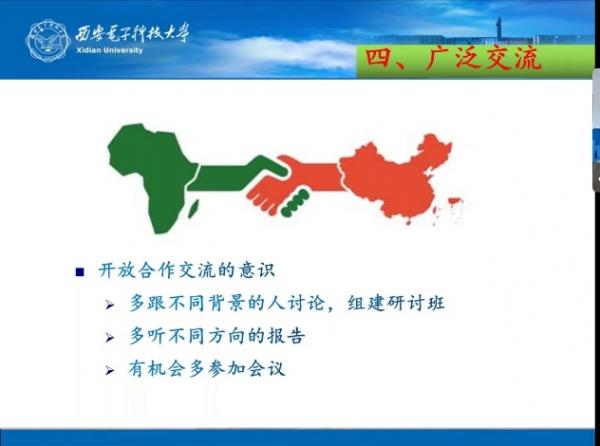 西安电子科技大学
Xidian University

四、广泛交流

■ 开放合作交流的意识

➢ 多跟不同背景的人讨论，组建研讨班

➢ 多听不同方向的报告

➢ 有机会多参加会议